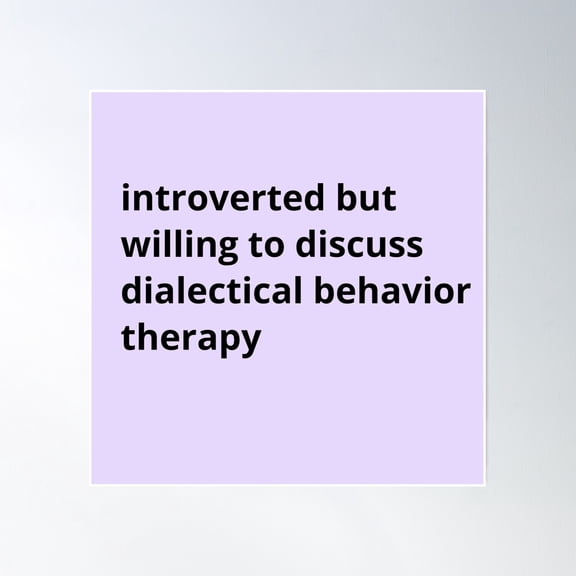 introverted but willing to discuss dialectical behavior therapy